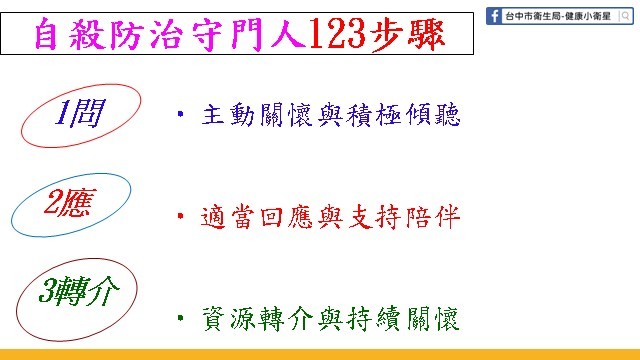 自殺防治守門人123步驟

台中市衛生局-健康小衛星

1問

• 主動關懷與積極傾聽

2應

• 適當回應與支持陪伴

3轉介

• 資源轉介與持續關懷